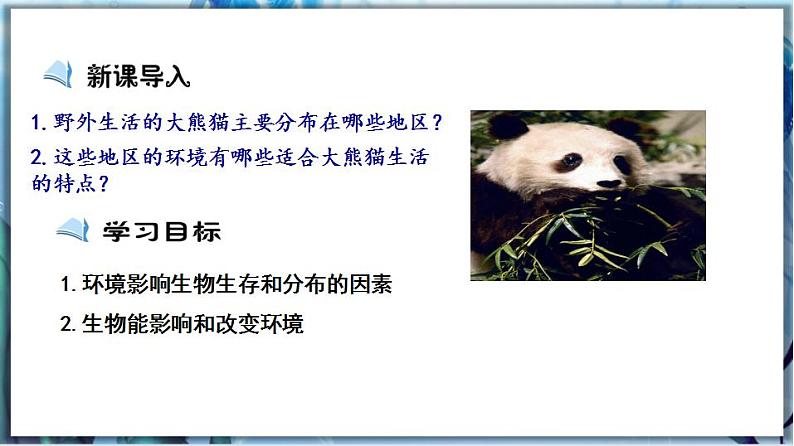 新课导入

1. 野外生活的大熊猫主要分布在哪些地区？

2. 这些地区的环境有哪些适合大熊猫生活的特点？

学习目标

1. 环境影响生物生存和分布的因素

2. 生物能影响和改变环境